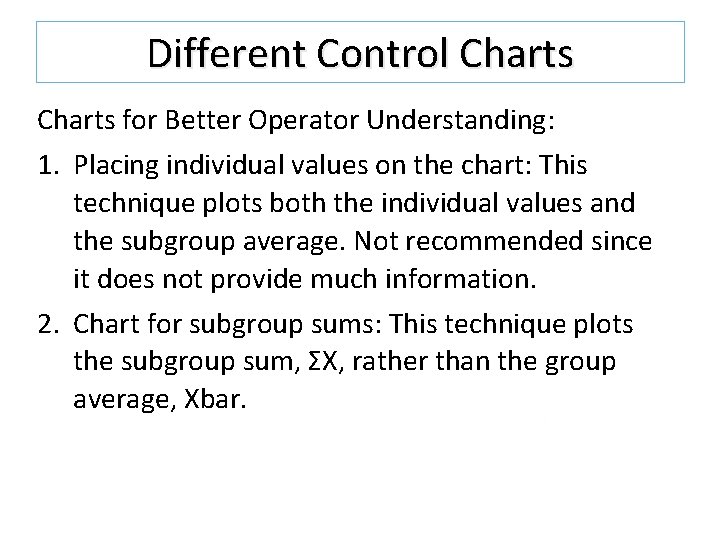 Different Control Charts

Charts for Better Operator Understanding:

1. Placing individual values on the chart: This technique plots both the individual values and the subgroup average. Not recommended since it does not provide much information.

2. Chart for subgroup sums: This technique plots the subgroup sum, $\Sigma X$, rather than the group average, Xbar.